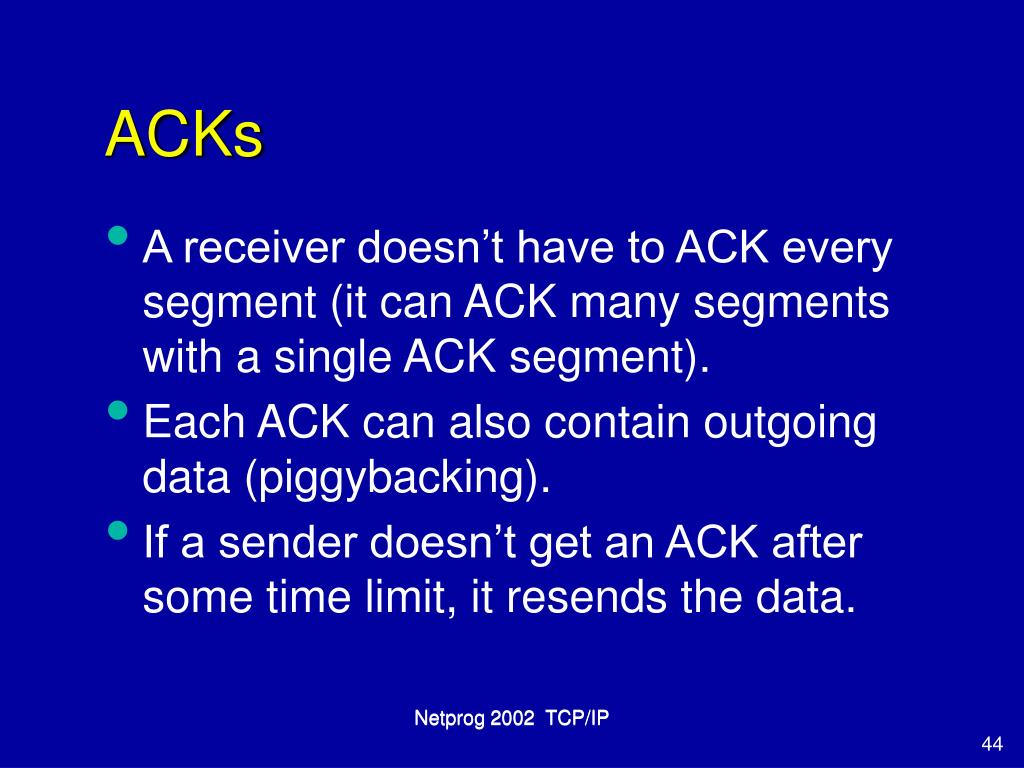 ACKs

• A receiver doesn’t have to ACK every segment (it can ACK many segments with a single ACK segment).
• Each ACK can also contain outgoing data (piggybacking).
• If a sender doesn’t get an ACK after some time limit, it resends the data.

Netprog 2002 TCP/IP

44